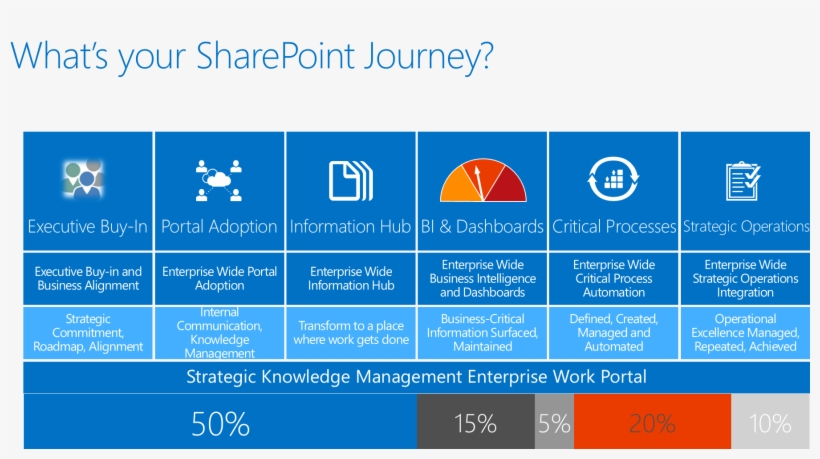 What's your SharePoint Journey?

| Executive Buy-In | Portal Adoption | Information Hub | BI & Dashboards | Critical Processes | Strategic Operations |
|---|---|---|---|---|---|
| Executive Buy-in and Business Alignment | Enterprise Wide Portal Adoption | Enterprise Wide Information Hub | Enterprise Wide Business Intelligence and Dashboards | Enterprise Wide Critical Process Automation | Enterprise Wide Strategic Operations Integration |
| Strategic Commitment, Roadmap, Alignment | Internal Communication, Knowledge Management | Transform to a place where work gets done | Business-Critical Information Surfaced, Maintained | Defined, Created, Managed and Automated | Operational Excellence Managed, Repeated, Achieved |

Strategic Knowledge Management Enterprise Work Portal

50% 15% 5% 20% 10%